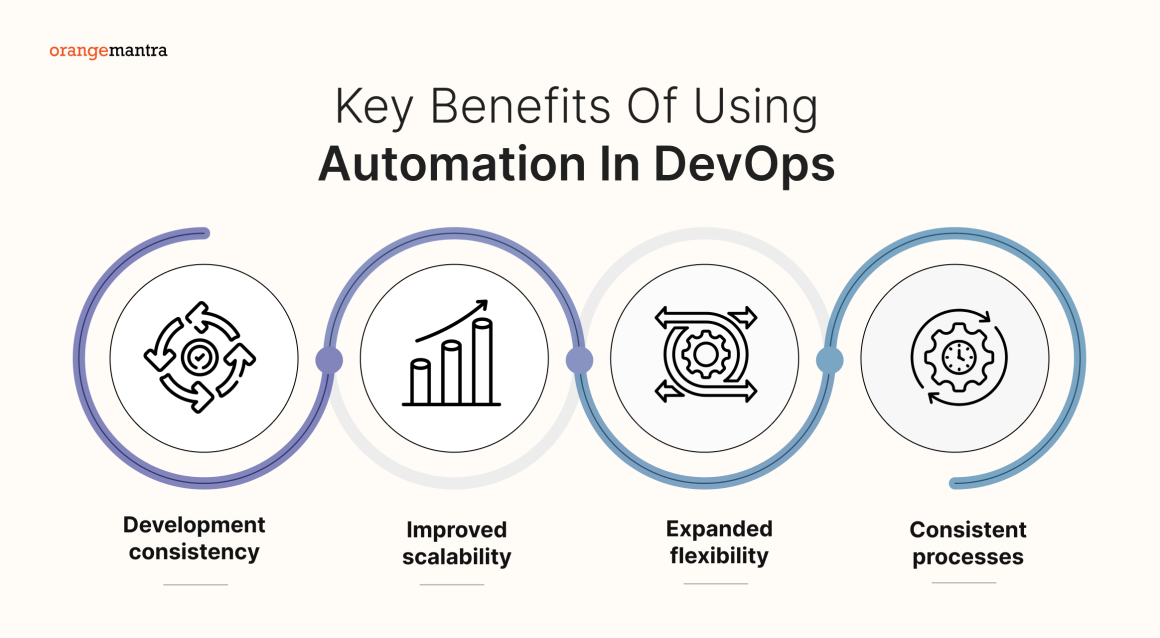 orangemantra

Key Benefits Of Using
Automation In DevOps

Development consistency

Improved scalability

Expanded flexibility

Consistent processes